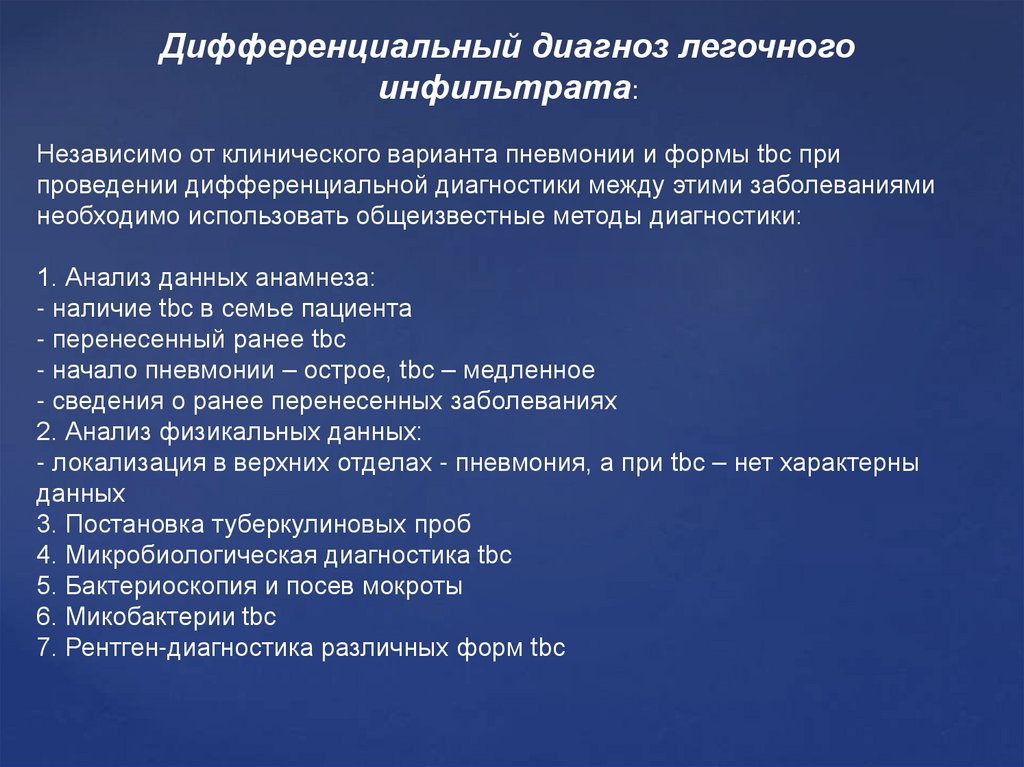 Дифференциальный диагноз легочного инфильтрата:

Независимо от клинического варианта пневмонии и формы tbc при проведении дифференциальной диагностики между этими заболеваниями необходимо использовать общеизвестные методы диагностики:

1. Анализ данных анамнеза:
- наличие tbc в семье пациента
- перенесенный ранее tbc
- начало пневмонии – острое, tbc – медленное
- сведения о ранее перенесенных заболеваниях
2. Анализ физикальных данных:
- локализация в верхних отделах - пневмония, а при tbc – нет характерны данных
3. Постановка туберкулиновых проб
4. Микробиологическая диагностика tbc
5. Бактериоскопия и посев мокроты
6. Микобактерии tbc
7. Рентген-диагностика различных форм tbc